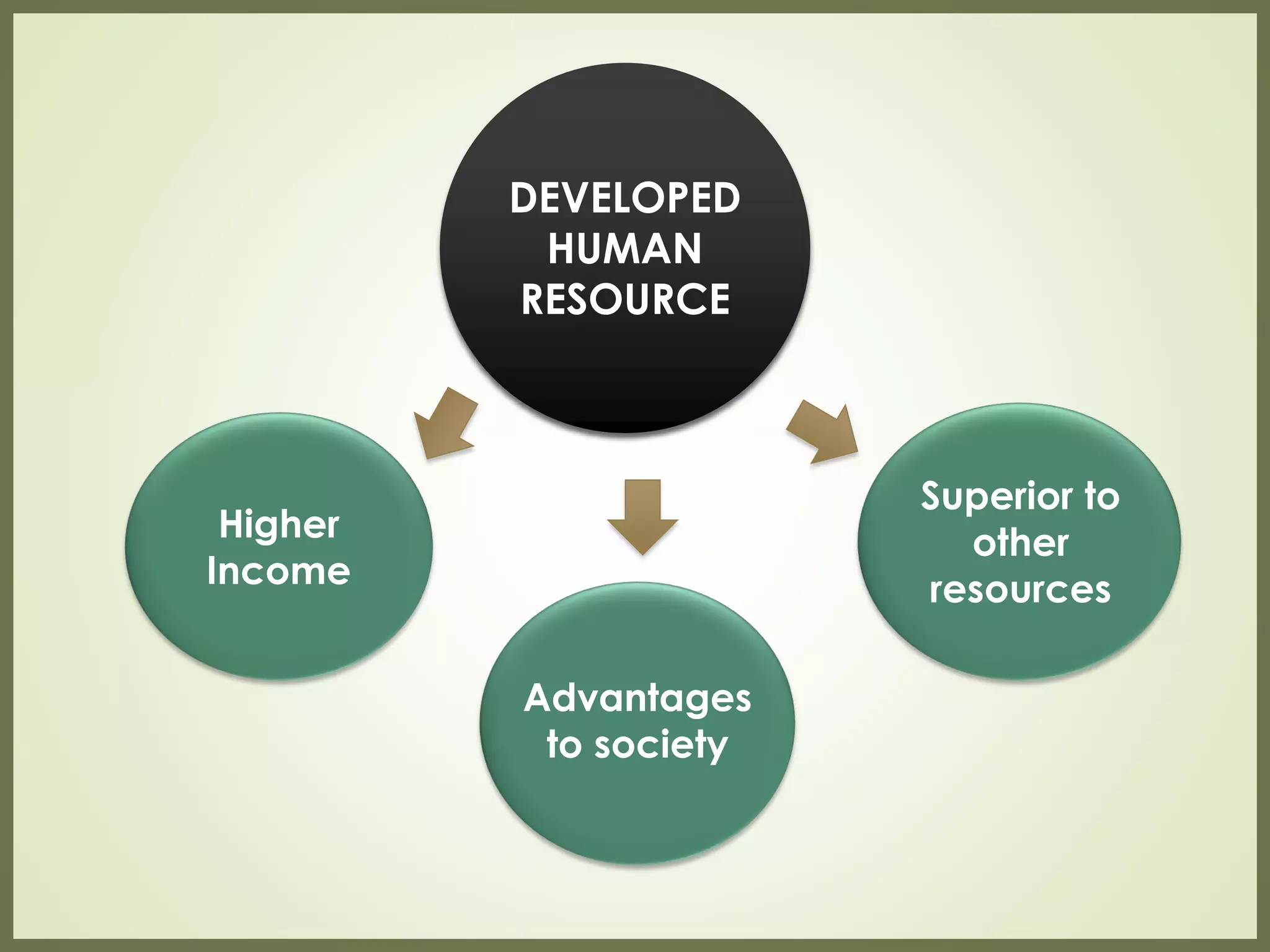 DEVELOPED HUMAN RESOURCE

Higher Income

Advantages to society

Superior to other resources